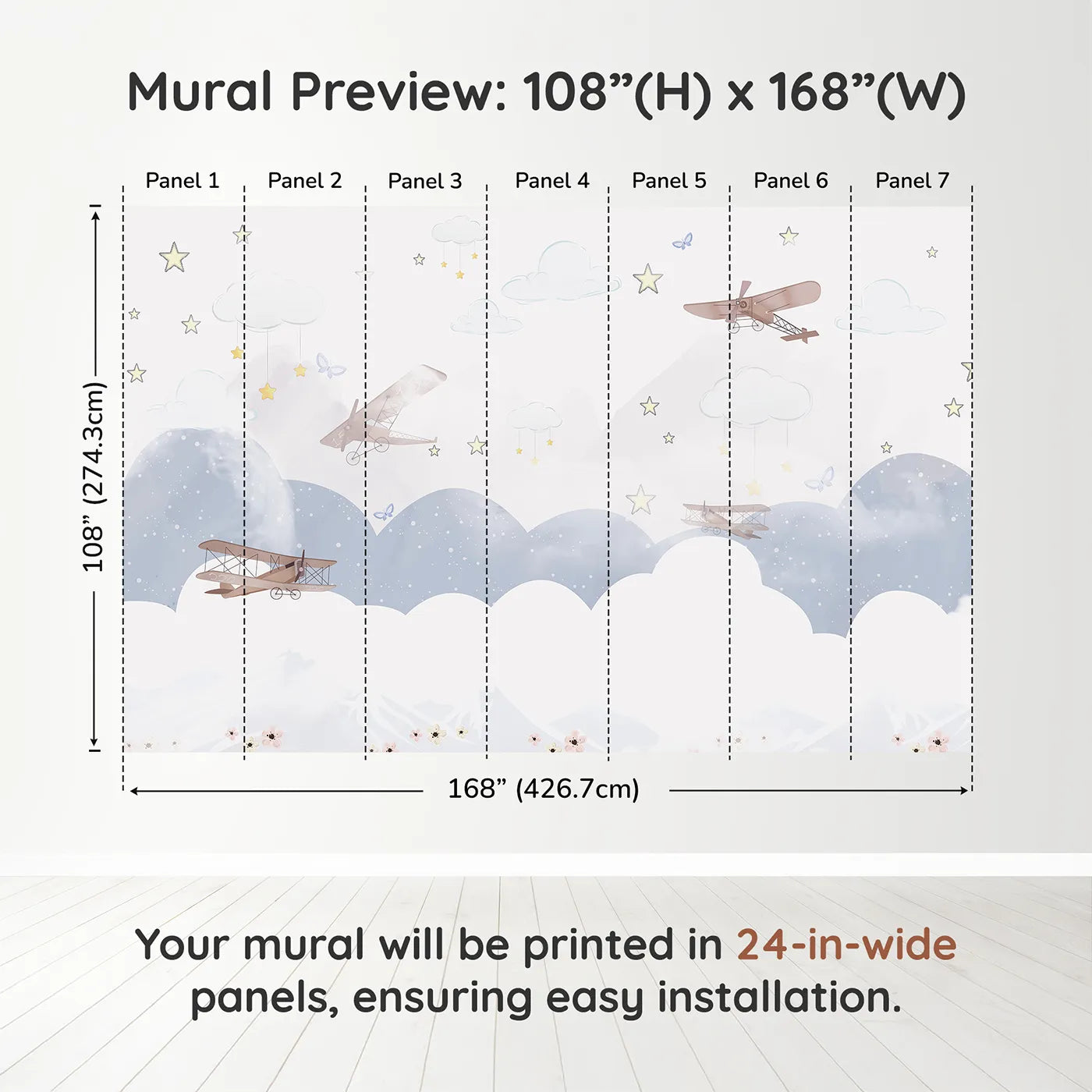 Mural Preview: 108”(H) x 168”(W)

Panel 1 Panel 2 Panel 3 Panel 4 Panel 5 Panel 6 Panel 7

108” (274.3cm)

168” (426.7cm)

Your mural will be printed in 24-in-wide panels, ensuring easy installation.